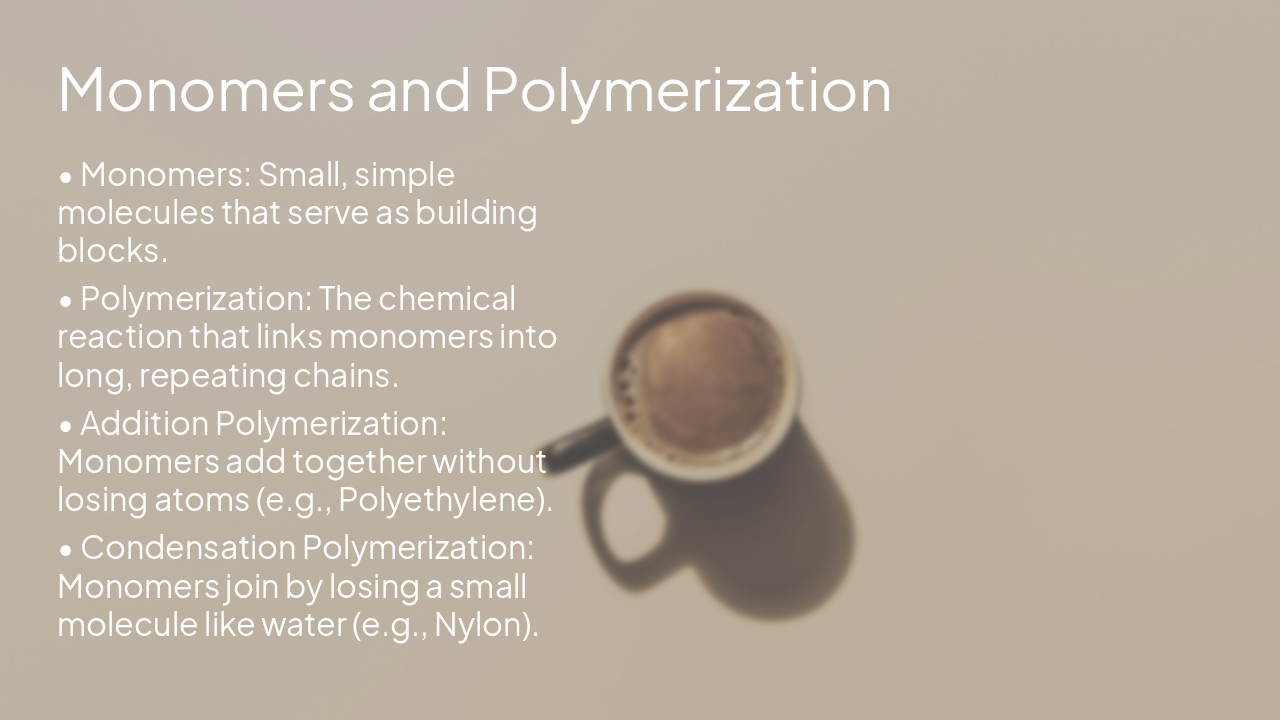 Monomers and Polymerization

• Monomers: Small, simple molecules that serve as building blocks.

• Polymerization: The chemical reaction that links monomers into long, repeating chains.

• Addition Polymerization: Monomers add together without losing atoms (e.g., Polyethylene).

• Condensation Polymerization: Monomers join by losing a small molecule like water (e.g., Nylon).